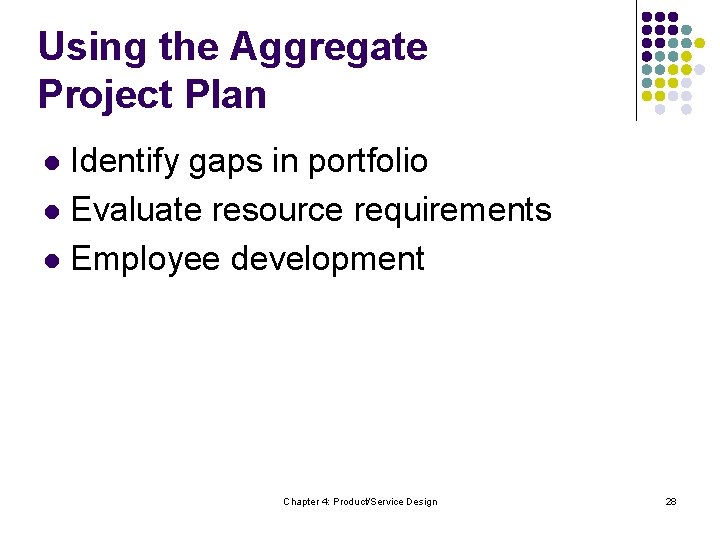 Using the Aggregate Project Plan

- Identify gaps in portfolio
- Evaluate resource requirements
- Employee development

Chapter 4: Product/Service Design

28